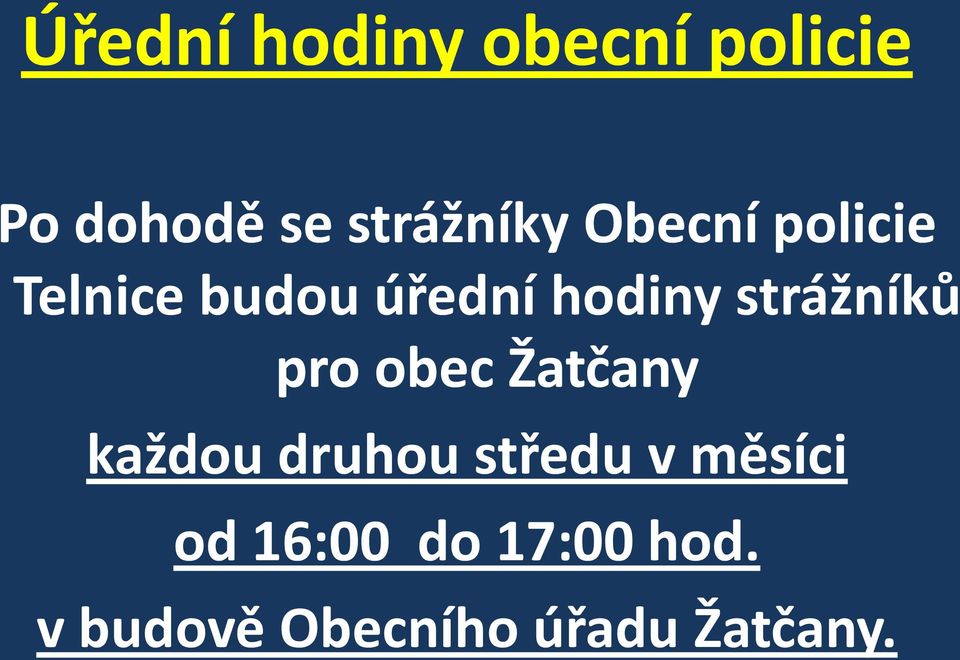 Úřední hodiny obecní policie

Po dohodě se strážníky Obecní policie Telnice budou úřední hodiny strážníků pro obec Žatčany

každou druhou středu v měsíci

od 16:00 do 17:00 hod.

v budově Obecního úřadu Žatčany.